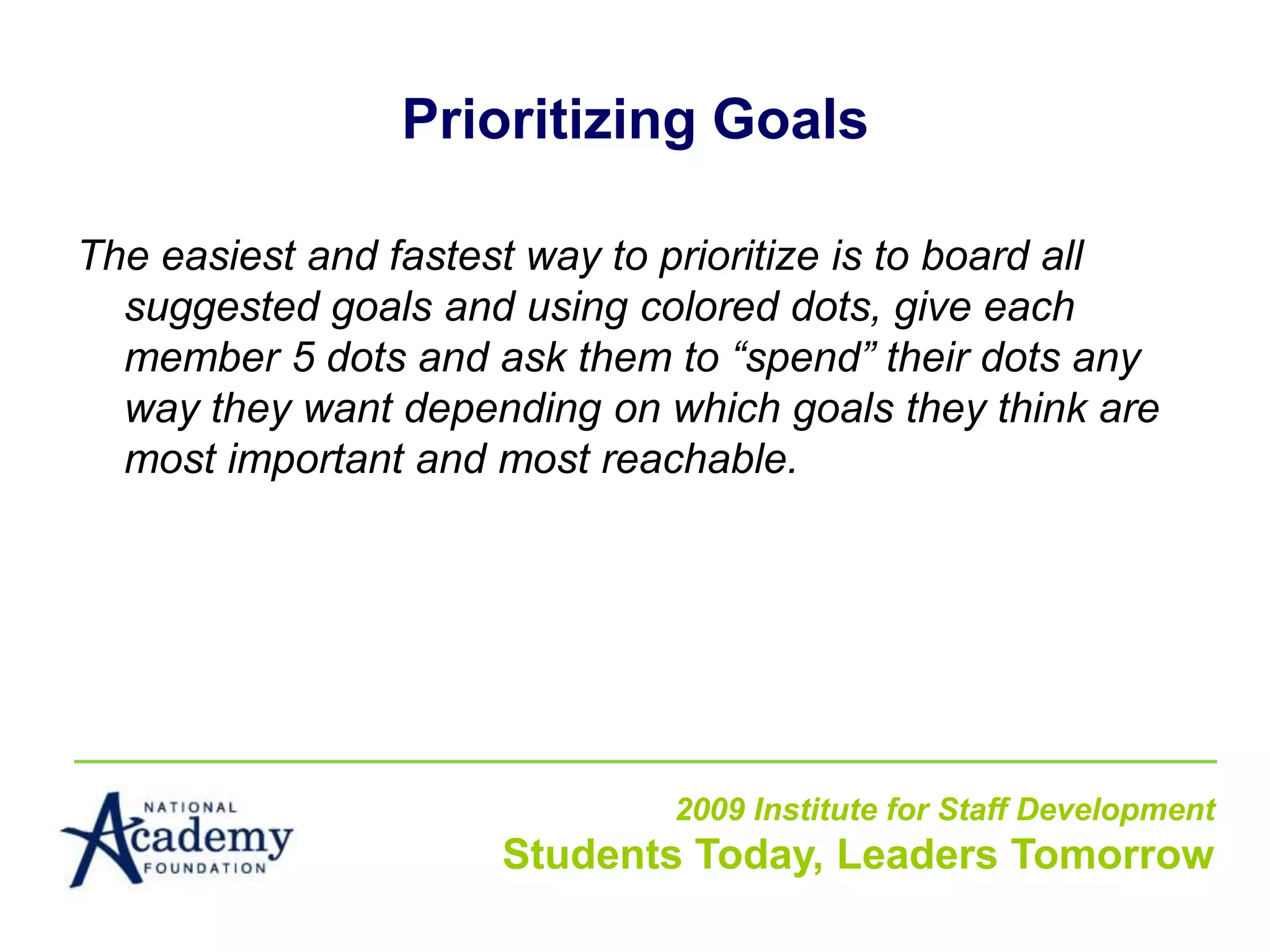 Prioritizing Goals

The easiest and fastest way to prioritize is to board all suggested goals and using colored dots, give each member 5 dots and ask them to “spend” their dots any way they want depending on which goals they think are most important and most reachable.

NATIONAL Academy FOUNDATION

2009 Institute for Staff Development
Students Today, Leaders Tomorrow